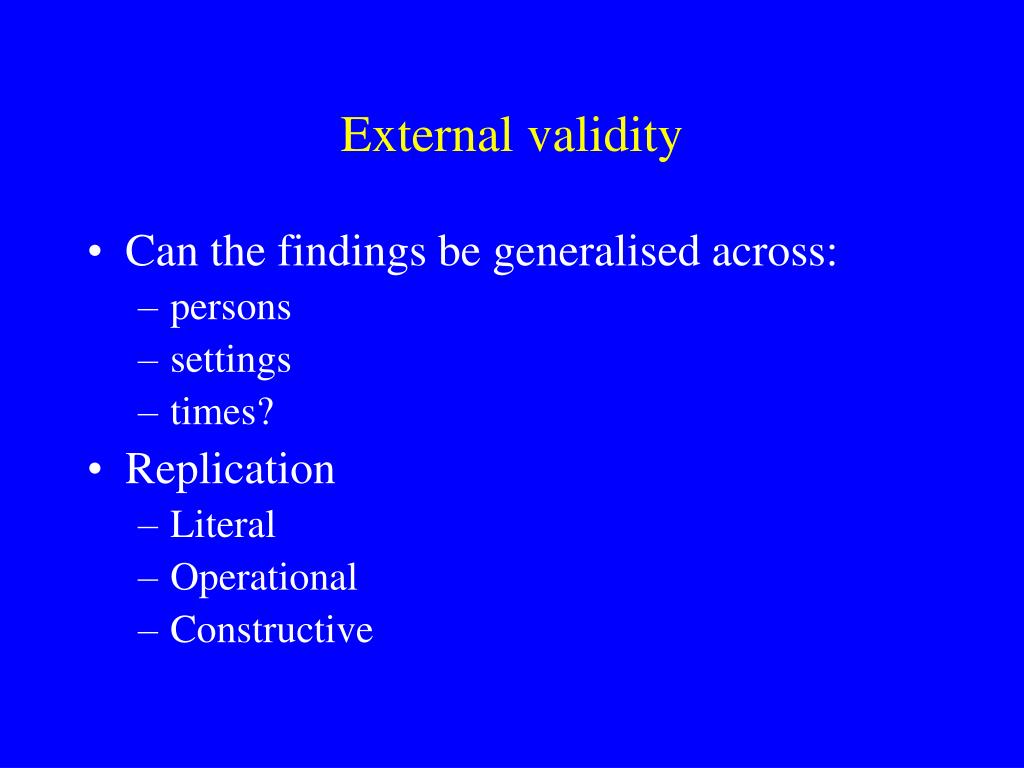 External validity

• Can the findings be generalised across:
  – persons
  – settings
  – times?
• Replication
  – Literal
  – Operational
  – Constructive